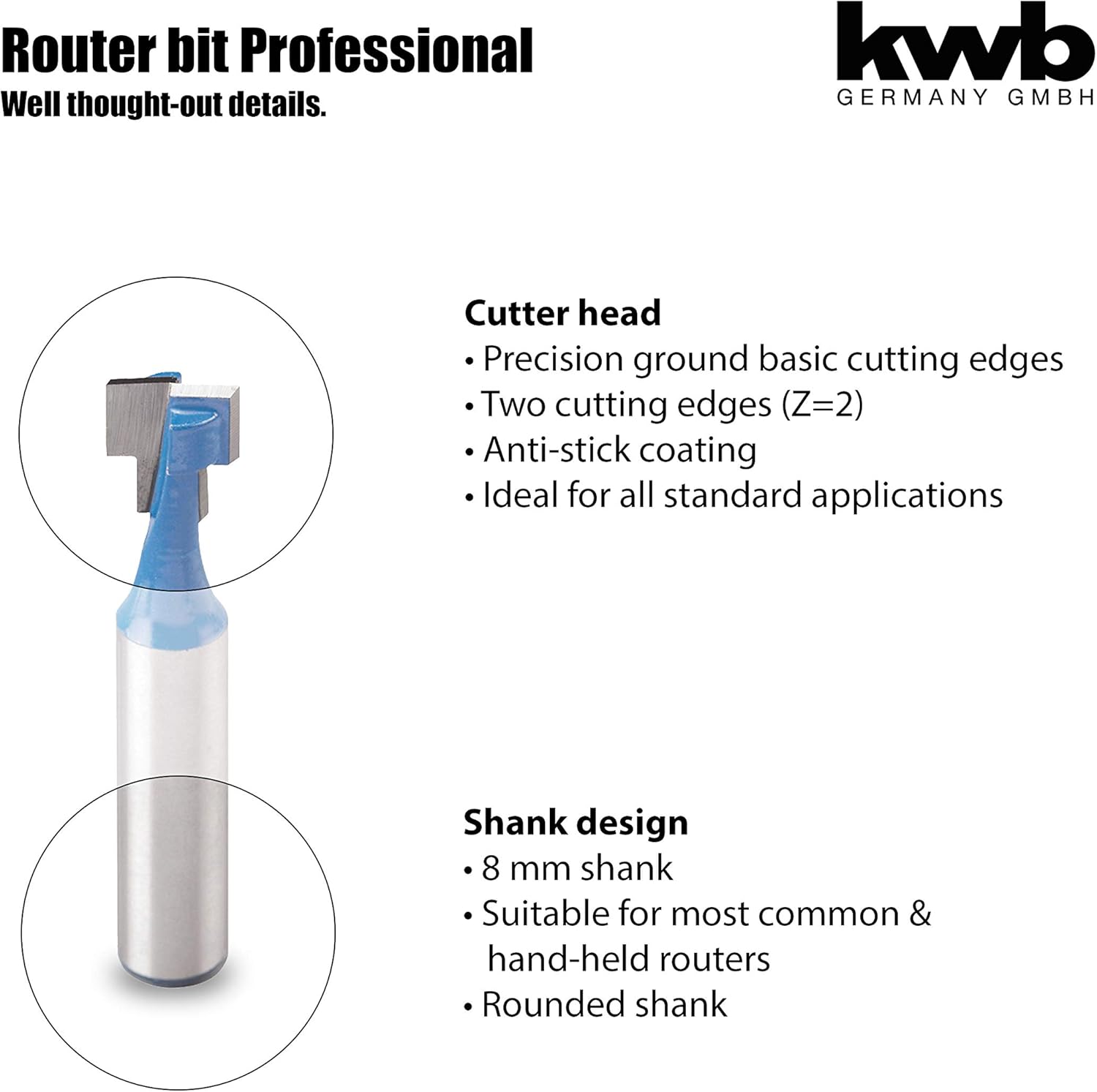 Router bit Professional
Well thought-out details.

kwb
GERMANY GMBH

Cutter head
• Precision ground basic cutting edges
• Two cutting edges (Z=2)
• Anti-stick coating
• Ideal for all standard applications

Shank design
• 8 mm shank
• Suitable for most common & hand-held routers
• Rounded shank